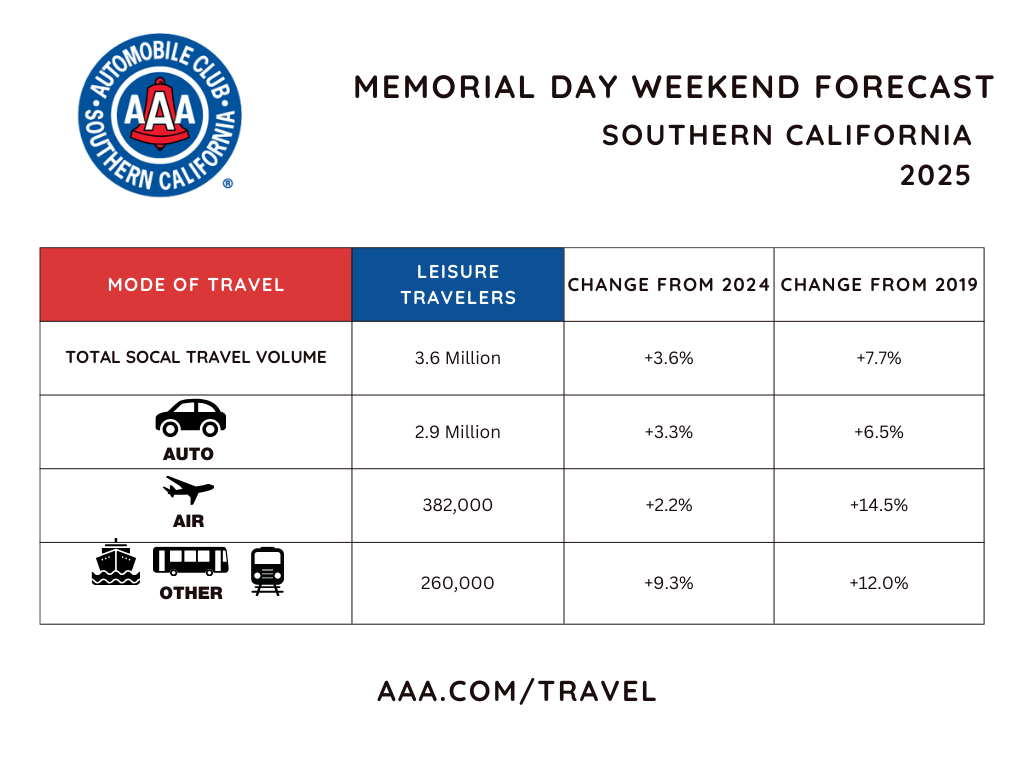 AUTOMOBILE CLUB
AAA
SOUTHERN CALIFORNIA
®

MEMORIAL DAY WEEKEND FORECAST
SOUTHERN CALIFORNIA
2025

| MODE OF TRAVEL | LEISURE TRAVELERS | CHANGE FROM 2024 | CHANGE FROM 2019 |
|---|---|---|---|
| TOTAL SOCAL TRAVEL VOLUME | 3.6 Million | +3.6% | +7.7% |
| AUTO | 2.9 Million | +3.3% | +6.5% |
| AIR | 382,000 | +2.2% | +14.5% |
| OTHER | 260,000 | +9.3% | +12.0% |

AAA.COM/TRAVEL